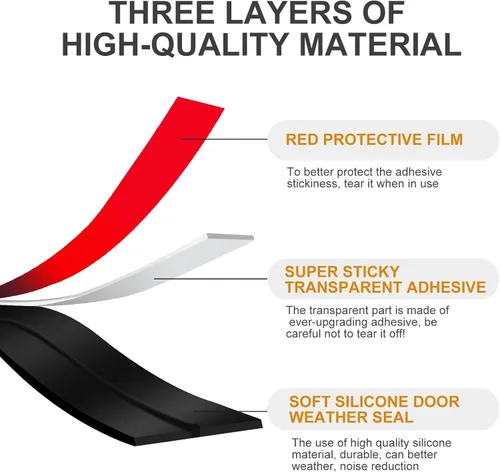 THREE LAYERS OF HIGH-QUALITY MATERIAL

RED PROTECTIVE FILM

To better protect the adhesive stickiness, tear it when in use

SUPER STICKY TRANSPARENT ADHESIVE

The transparent part is made of ever-upgrading adhesive, be careful not to tear it off!

SOFT SILICONE DOOR WEATHER SEAL

The use of high quality silicone material, durable, can better weather, noise reduction